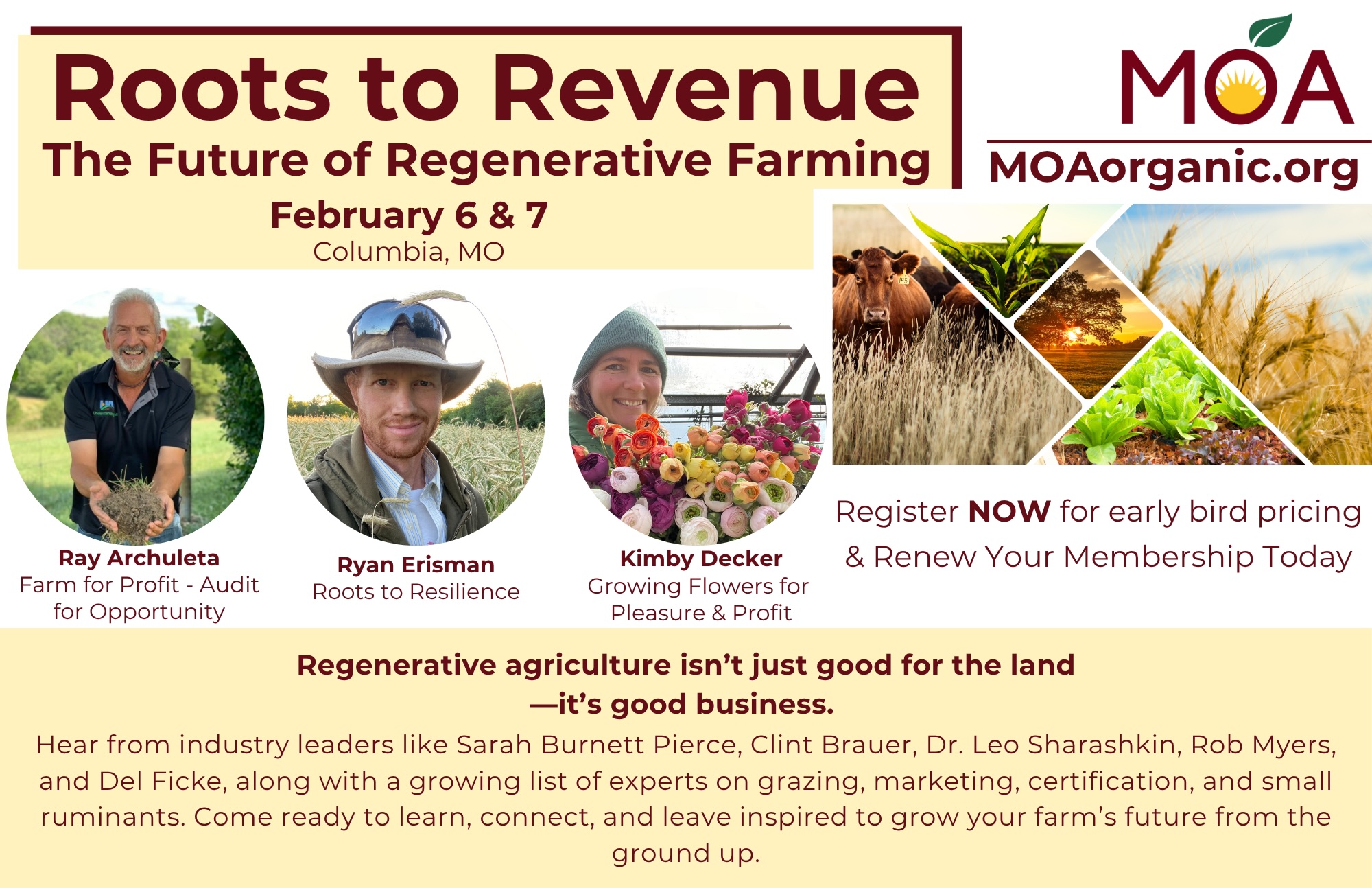 Roots to Revenue
The Future of Regenerative Farming
February 6 & 7
Columbia, MO

MOA
MOAorganic.org

Ray Archuleta
Farm for Profit - Audit for Opportunity

Ryan Erisman
Roots to Resilience

Kimby Decker
Growing Flowers for Pleasure & Profit

Register NOW for early bird pricing & Renew Your Membership Today

Regenerative agriculture isn't just good for the land —it's good business.

Hear from industry leaders like Sarah Burnett Pierce, Clint Brauer, Dr. Leo Sharashkin, Rob Myers, and Del Ficke, along with a growing list of experts on grazing, marketing, certification, and small ruminants. Come ready to learn, connect, and leave inspired to grow your farm's future from the ground up.